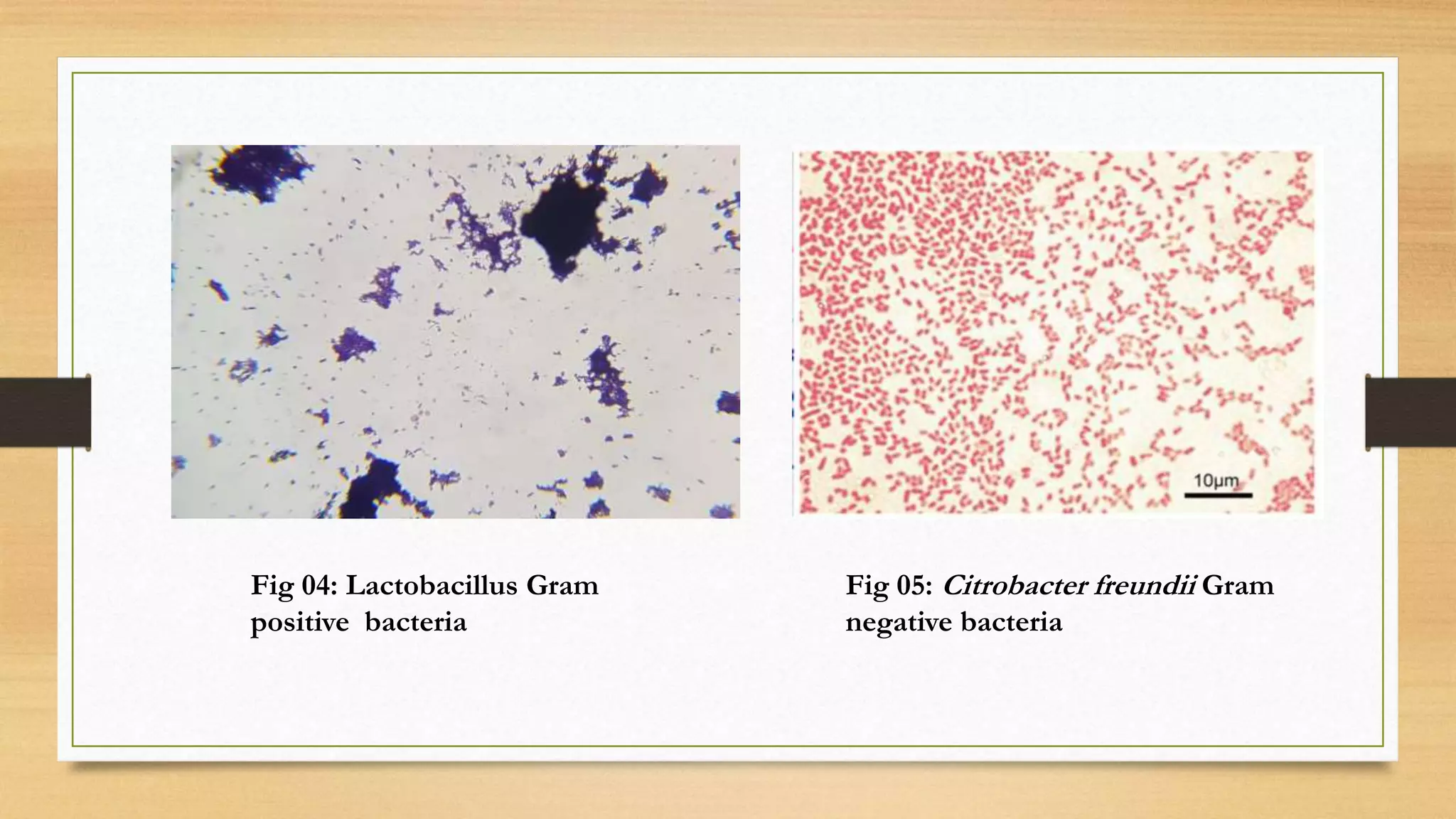 10μm

Fig 04: Lactobacillus Gram positive bacteria

Fig 05: Citrobacter freundii Gram negative bacteria